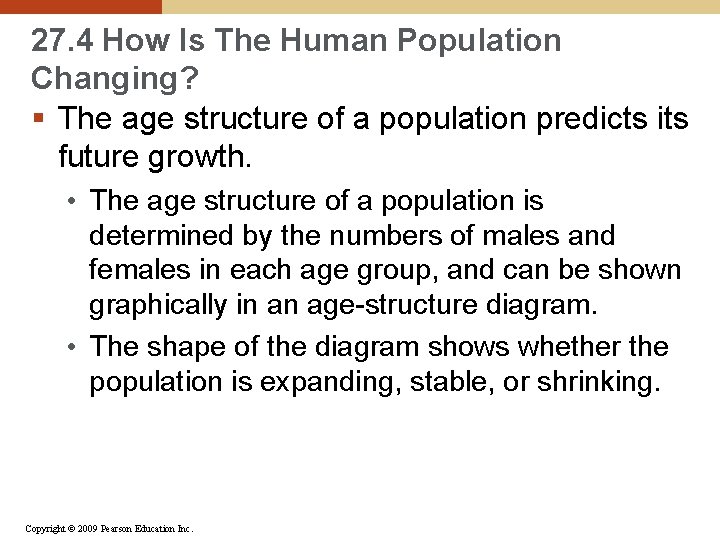 27.4 How Is The Human Population Changing?

▪ The age structure of a population predicts its future growth.

• The age structure of a population is determined by the numbers of males and females in each age group, and can be shown graphically in an age-structure diagram.

• The shape of the diagram shows whether the population is expanding, stable, or shrinking.

Copyright © 2009 Pearson Education Inc.